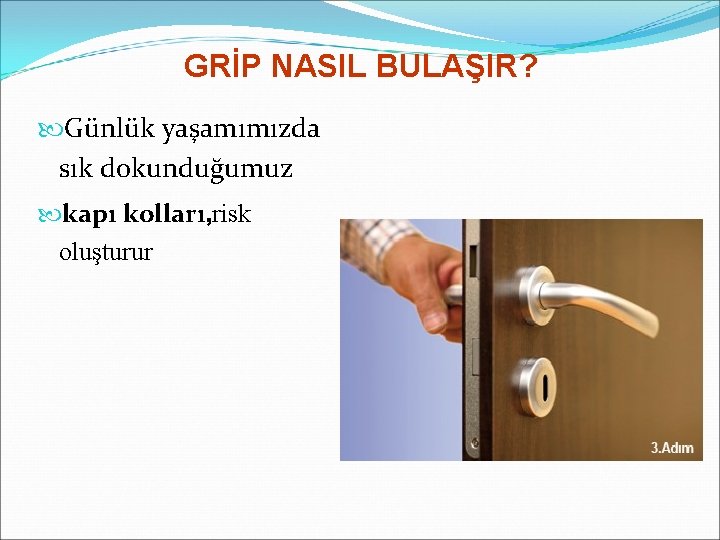 GRİP NASIL BULAŞIR?

Günlük yaşamımızda sık dokunduğumuz

kapı kolları,risk oluşturur

3.Adım